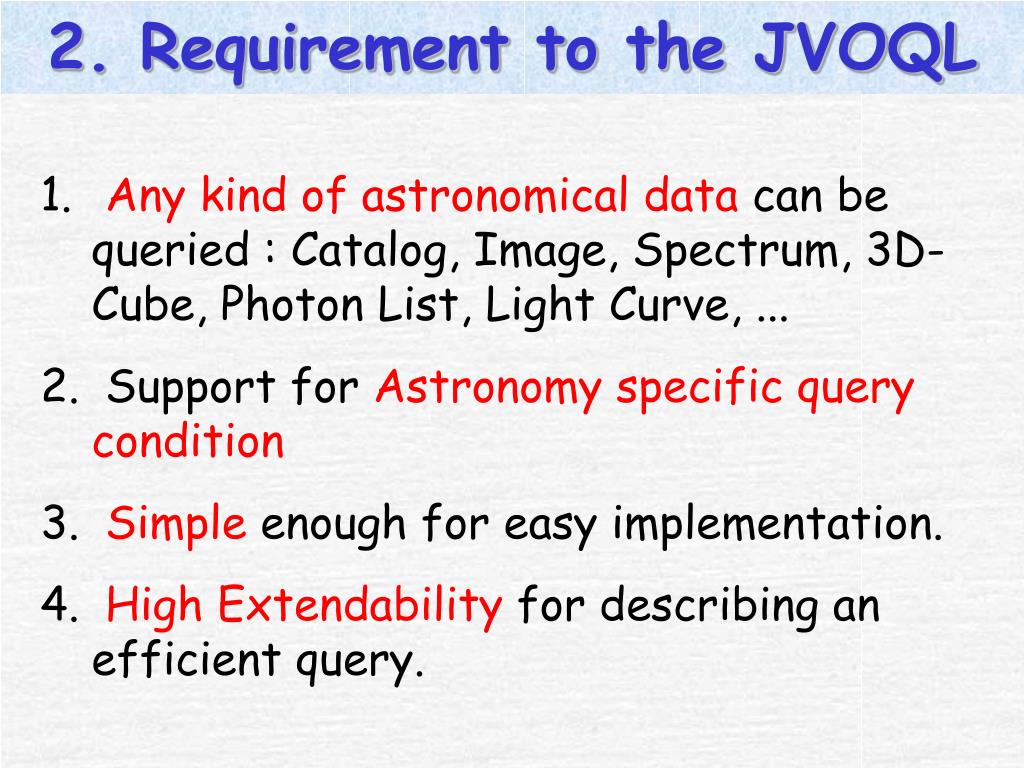 2. Requirement to the JVOQL

1. Any kind of astronomical data can be queried : Catalog, Image, Spectrum, 3D-Cube, Photon List, Light Curve, ...

2. Support for Astronomy specific query condition

3. Simple enough for easy implementation.

4. High Extendability for describing an efficient query.